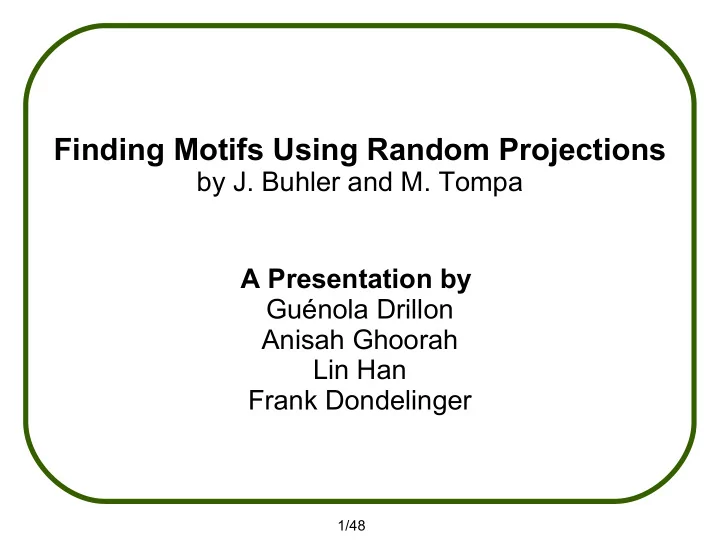 Finding Motifs Using Random Projections
by J. Buhler and M. Tompa

A Presentation by
Guénola Drillon
Anisah Ghoorah
Lin Han
Frank Dondelinger

1/48